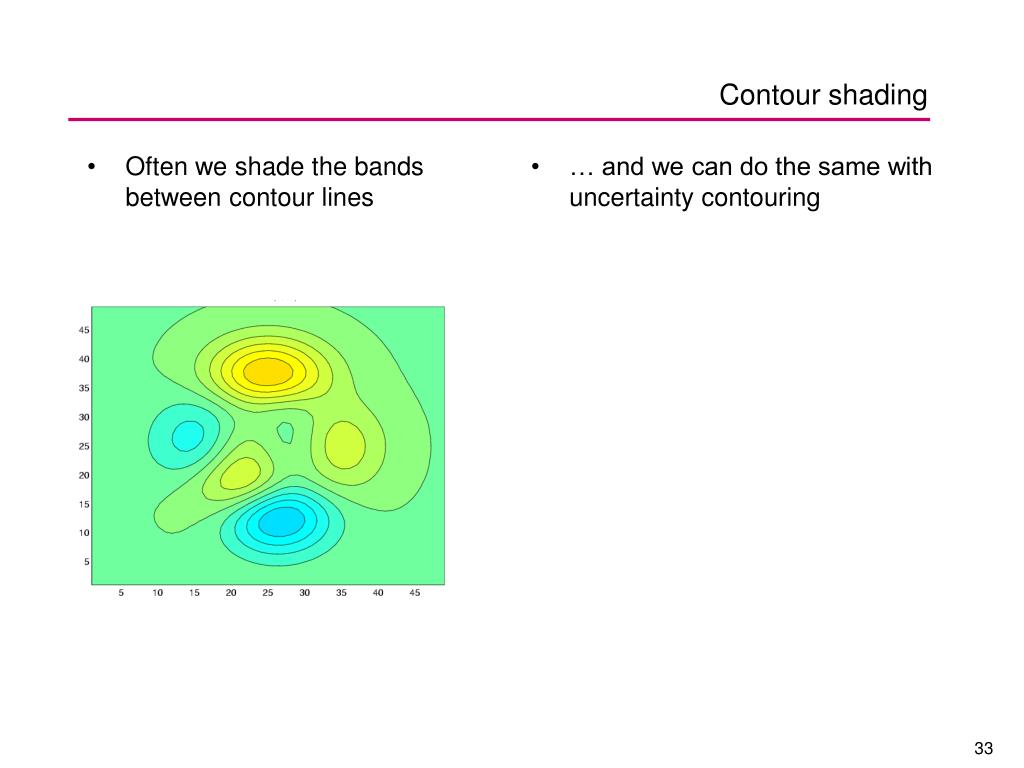 Contour shading

• Often we shade the bands between contour lines

45
40
35
30
25
20
15
10
5

5 10 15 20 25 30 35 40 45

• … and we can do the same with uncertainty contouring

33